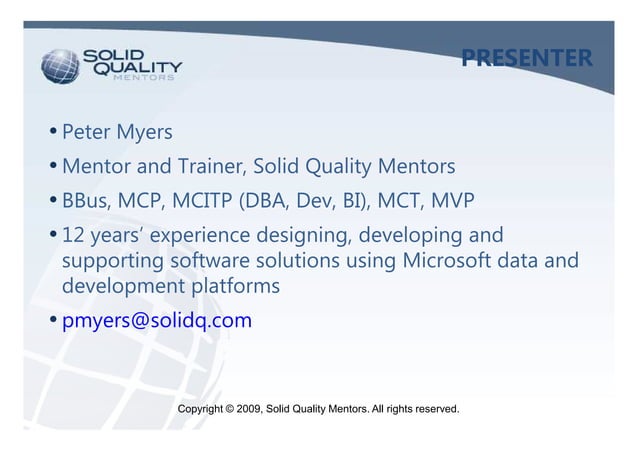 SOLID QUALITY MENTORS

PRESENTER

• Peter Myers

• Mentor and Trainer, Solid Quality Mentors

• BBus, MCP, MCITP (DBA, Dev, BI), MCT, MVP

• 12 years' experience designing, developing and supporting software solutions using Microsoft data and development platforms

• pmyers@solidq.com

Copyright © 2009, Solid Quality Mentors. All rights reserved.